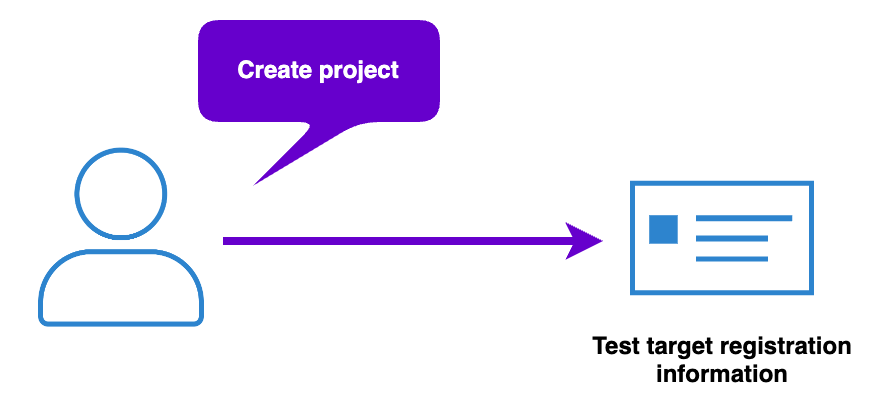 Create project

Test target registration information